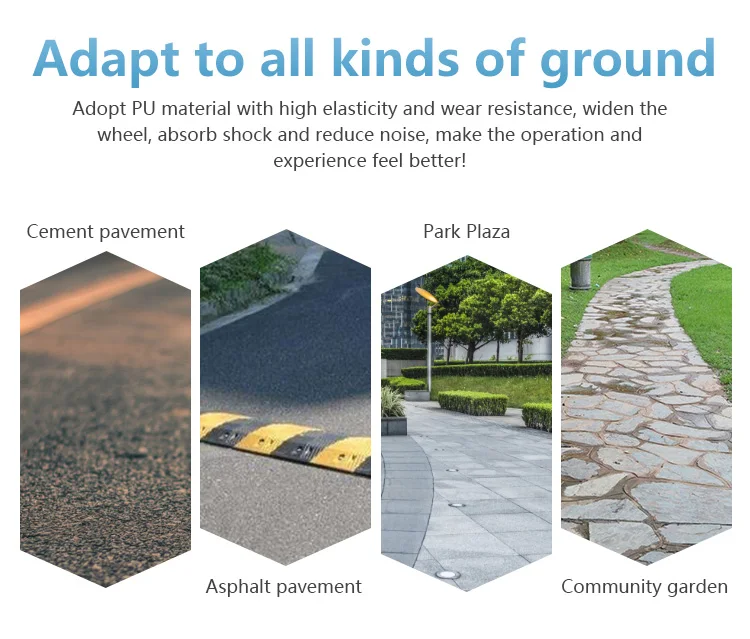 Adapt to all kinds of ground

Adopt PU material with high elasticity and wear resistance, widen the wheel, absorb shock and reduce noise, make the operation and experience feel better!

Cement pavement

Park Plaza

Asphalt pavement

Community garden